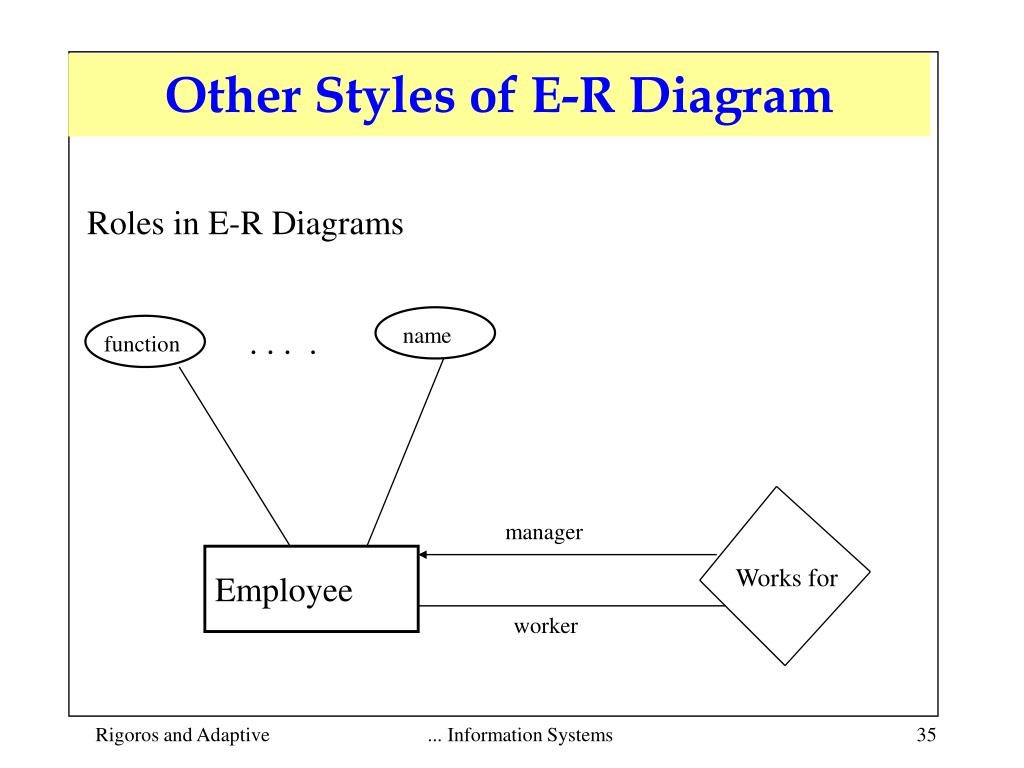 Other Styles of E-R Diagram

Roles in E-R Diagrams

function

. . . .

name

manager

Employee

Works for

worker

Rigoros and Adaptive

... Information Systems

35